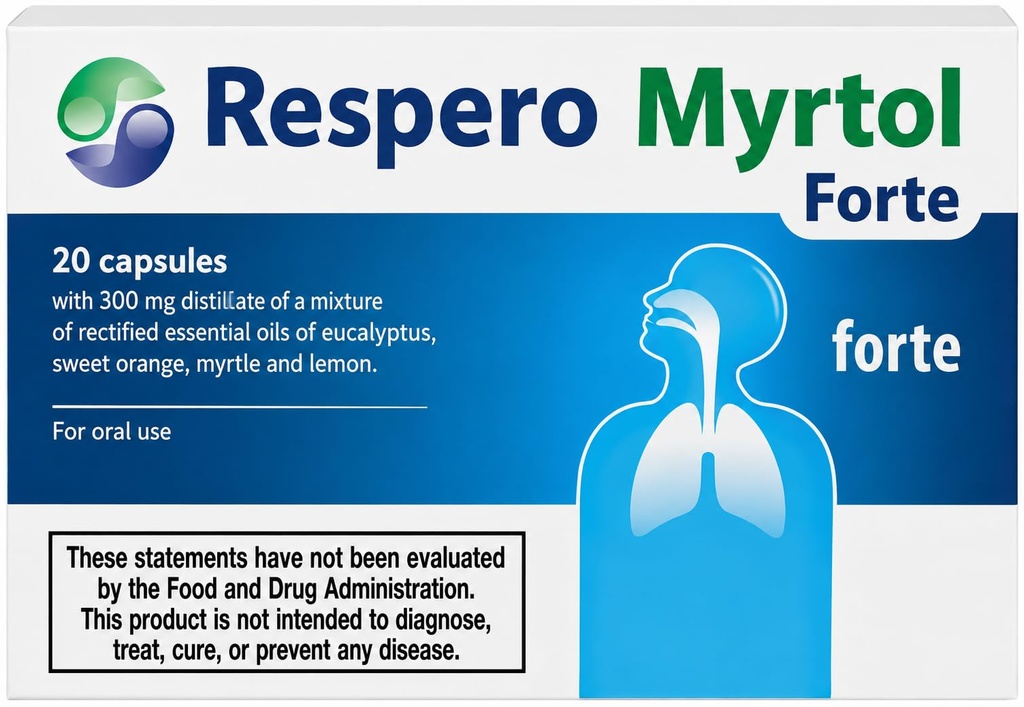 Respero Myrtol
Forte

20 capsules
with 300 mg distillate of a mixture of rectified essential oils of eucalyptus, sweet orange, myrtle and lemon.

For oral use

forte

These statements have not been evaluated by the Food and Drug Administration. This product is not intended to diagnose, treat, cure, or prevent any disease.